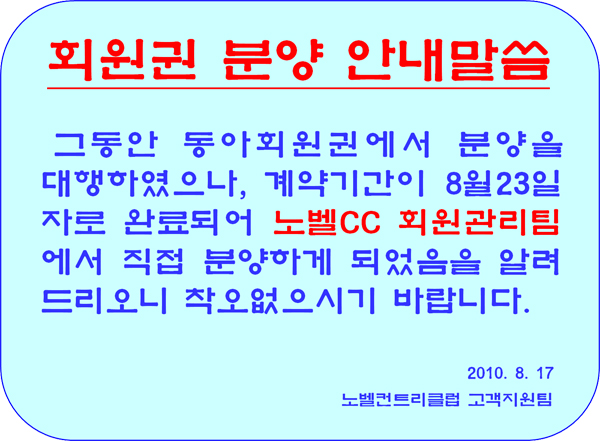 회원권 분양 안내말씀

그동안 동아회원권에서 분양을 대행하였으나, 계약기간이 8월23일자로 완료되어 노벨CC 회원관리팀에서 직접 분양하게 되었음을 알려드리오니 착오없으시기 바랍니다.

2010. 8. 17

노벨컨트리클럽 고객지원팀